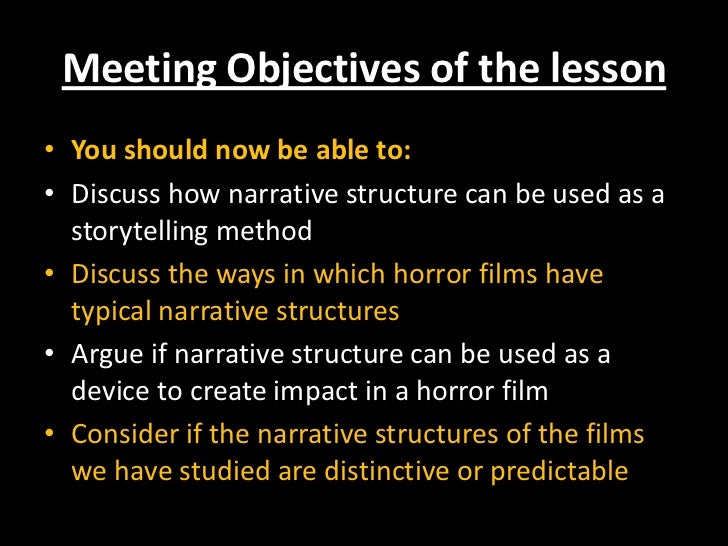 Meeting Objectives of the lesson

• You should now be able to:
• Discuss how narrative structure can be used as a storytelling method
• Discuss the ways in which horror films have typical narrative structures
• Argue if narrative structure can be used as a device to create impact in a horror film
• Consider if the narrative structures of the films we have studied are distinctive or predictable